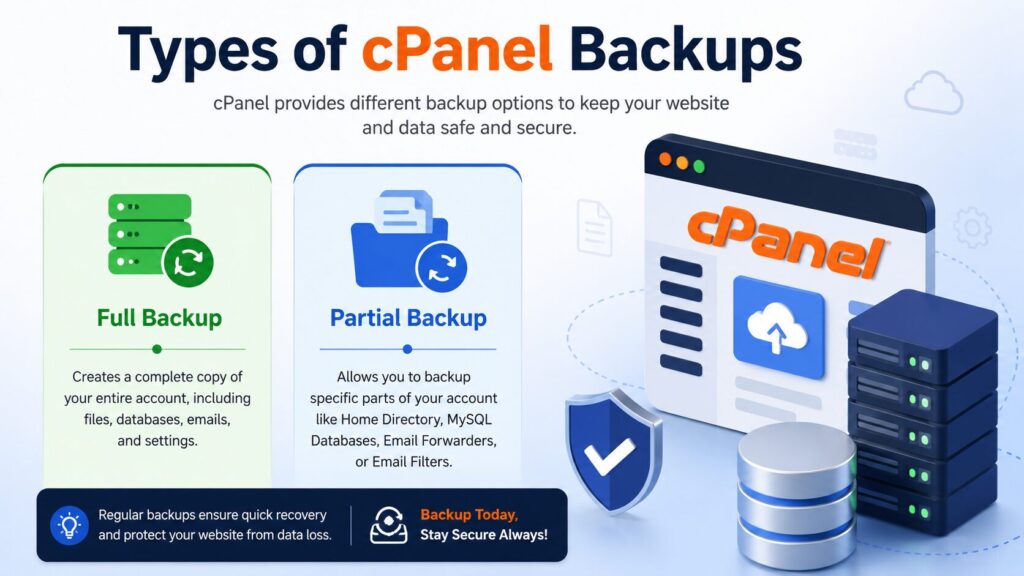 Types of cPanel Backups

cPanel provides different backup options to keep your website and data safe and secure.

Full Backup

Creates a complete copy of your entire account, including files, databases, emails, and settings.

Partial Backup

Allows you to backup specific parts of your account like Home Directory, MySQL Databases, Email Forwarders, or Email Filters.

cPanel

Regular backups ensure quick recovery and protect your website from data loss.

Backup Today, Stay Secure Always!